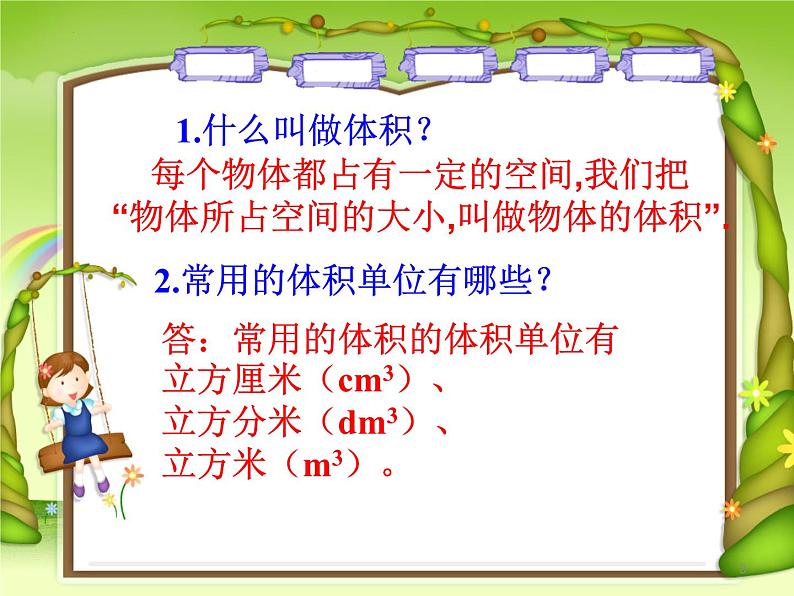 1.什么叫做体积？

每个物体都占有一定的空间,我们把“物体所占空间的大小,叫做物体的体积”.

2.常用的体积单位有哪些？

答：常用的体积的体积单位有
立方厘米（$cm^3$）、
立方分米（$dm^3$）、
立方米（$m^3$）。